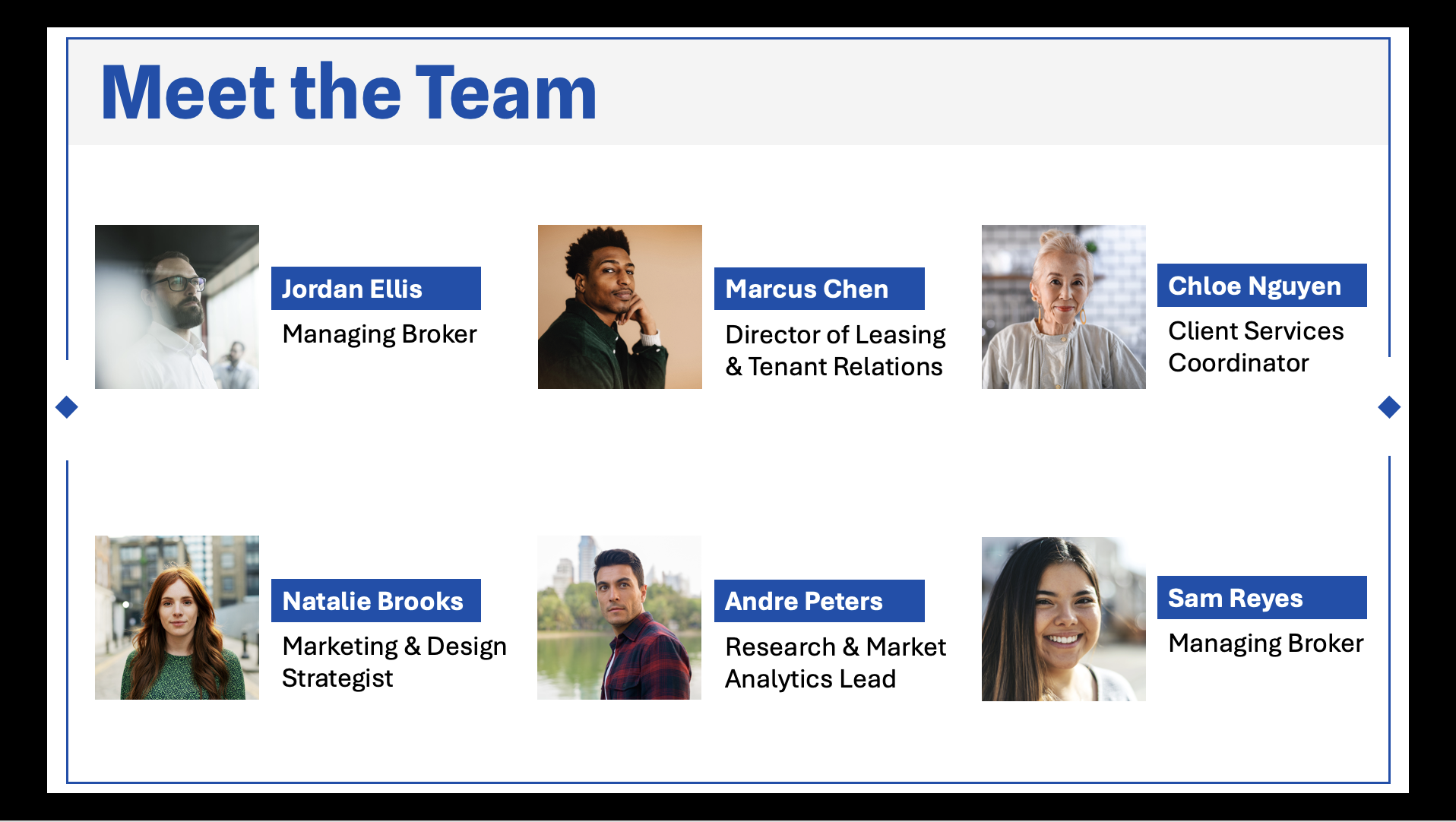 Meet the Team

Jordan Ellis
Managing Broker

Marcus Chen
Director of Leasing & Tenant Relations

Chloe Nguyen
Client Services Coordinator

Natalie Brooks
Marketing & Design Strategist

Andre Peters
Research & Market Analytics Lead

Sam Reyes
Managing Broker